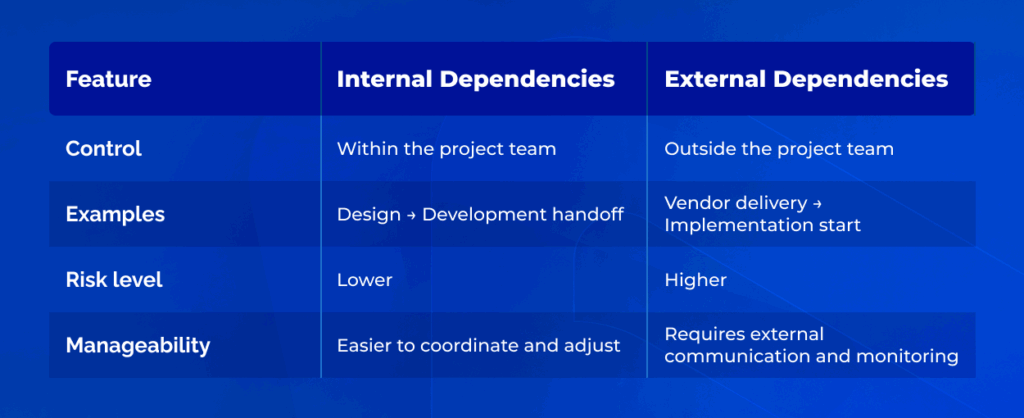 | Feature | Internal Dependencies | External Dependencies |
|---|---|---|
| Control | Within the project team | Outside the project team |
| Examples | Design → Development handoff | Vendor delivery → Implementation start |
| Risk level | Lower | Higher |
| Manageability | Easier to coordinate and adjust | Requires external communication and monitoring |